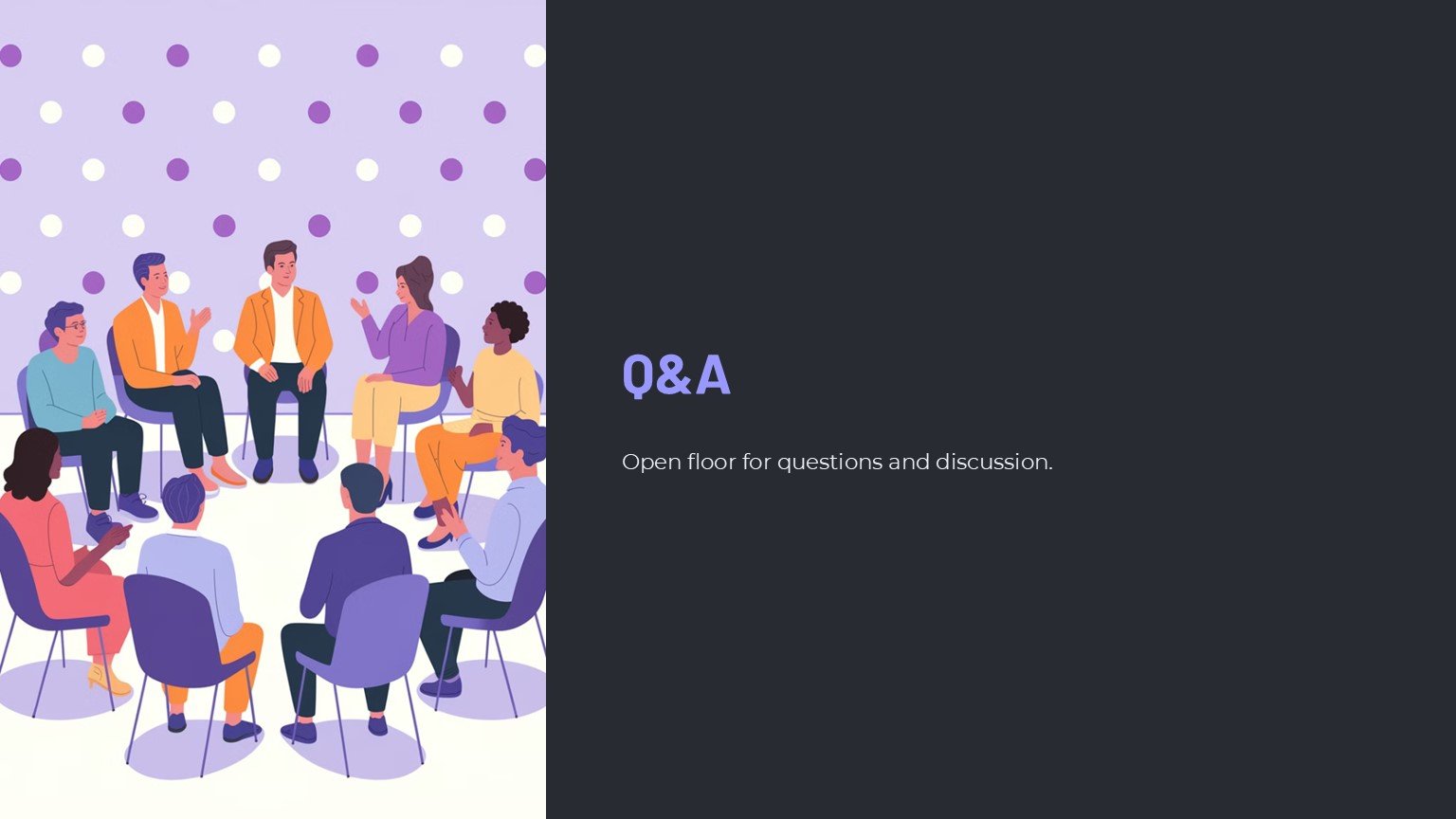 Q&A

Open floor for questions and discussion.